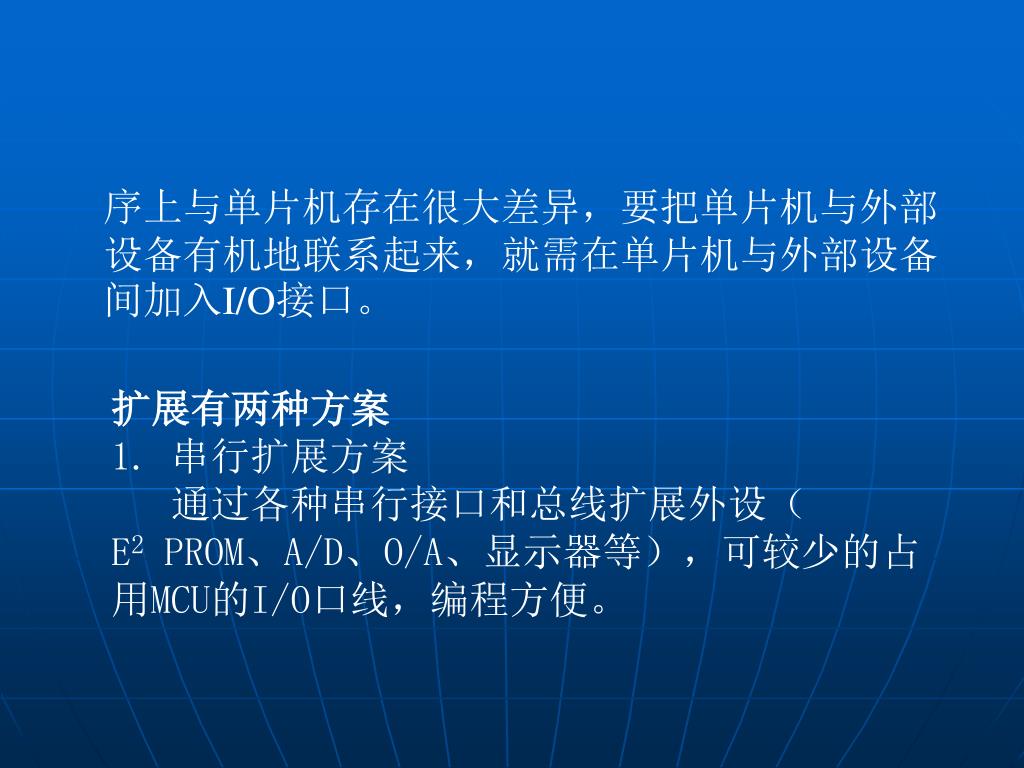 序上与单片机存在很大差异，要把单片机与外部设备有机地联系起来，就需在单片机与外部设备间加入I/O接口。

扩展有两种方案
1. 串行扩展方案
通过各种串行接口和总线扩展外设（$E^2$ PROM、A/D、O/A、显示器等），可较少的占用MCU的I/O口线，编程方便。